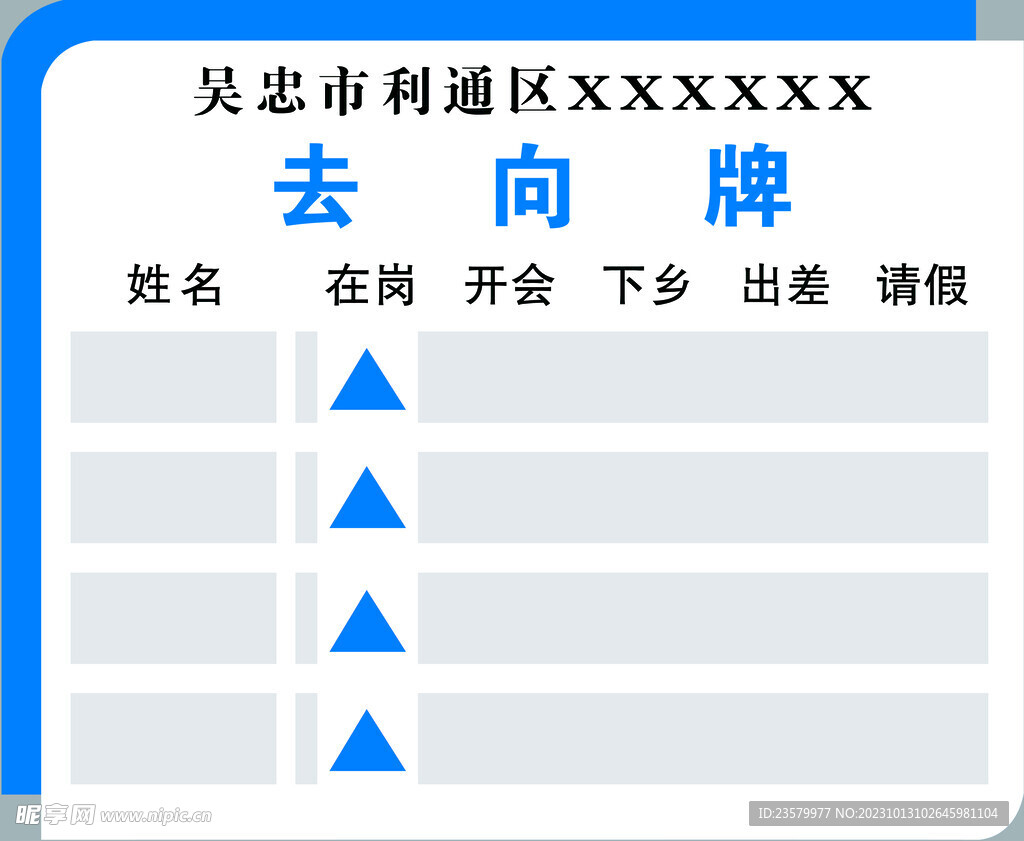 吴忠市利通区XXXXXX

去 向 牌

姓名 在岗 开会 下乡 出差 请假

昵享网 www.nipic.cn

ID:23579977 NO:20231013102645981104